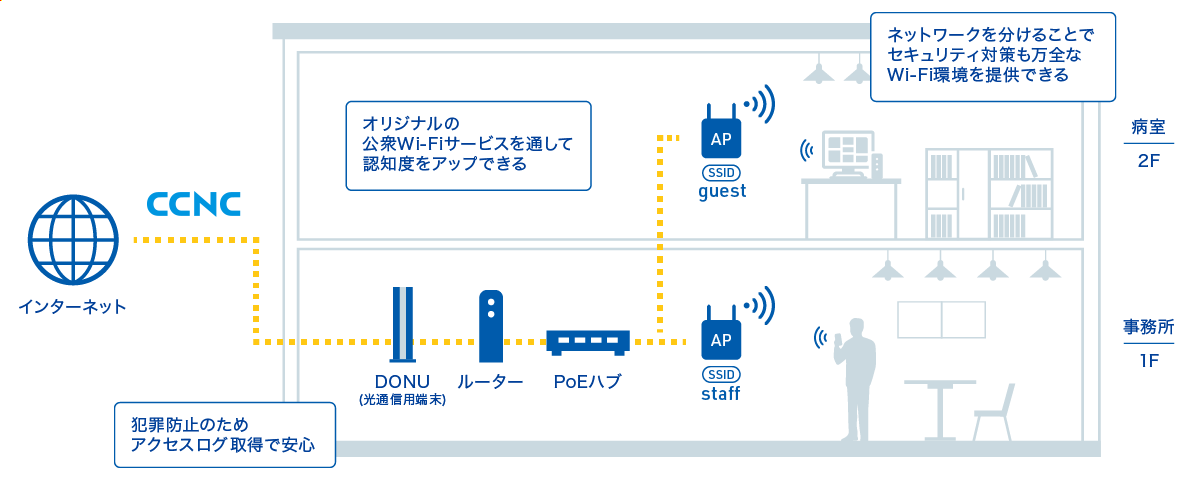 ネットワークを分けることで
セキュリティ対策も万全な
Wi-Fi環境を提供できる

オリジナルの
公衆Wi-Fiサービスを通して
認知度をアップできる

AP
SSID
guest

病室
2F

CCNC

インターネット

DONU
(光通信用端末)

ルーター

PoEハブ

AP
SSID
staff

事務所
1F

犯罪防止のため
アクセスログ取得で安心